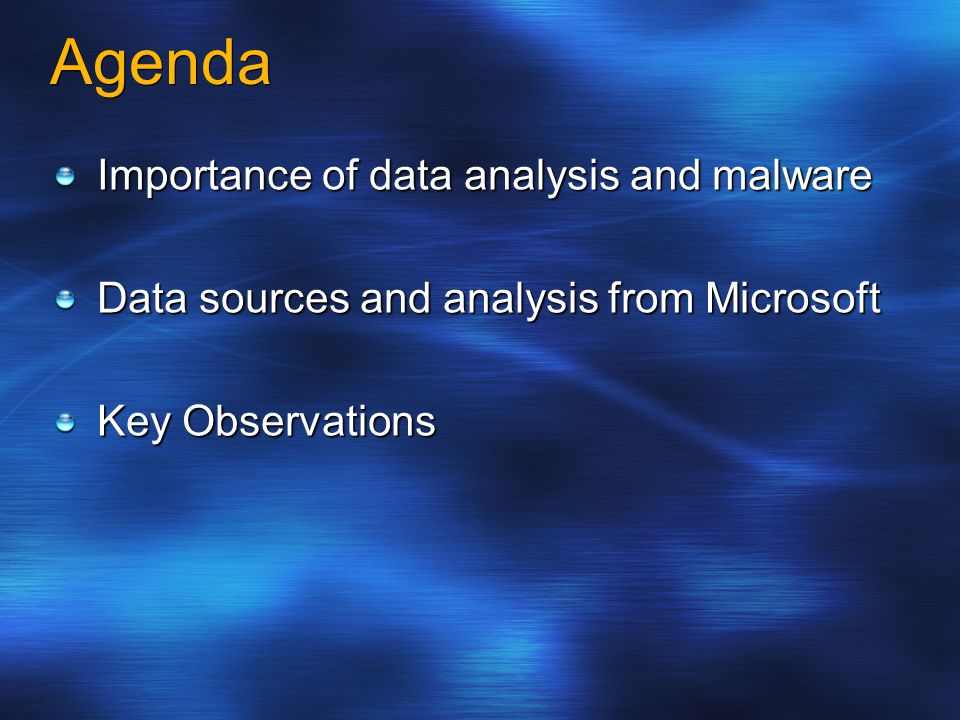 Agenda

Importance of data analysis and malware

Data sources and analysis from Microsoft

Key Observations